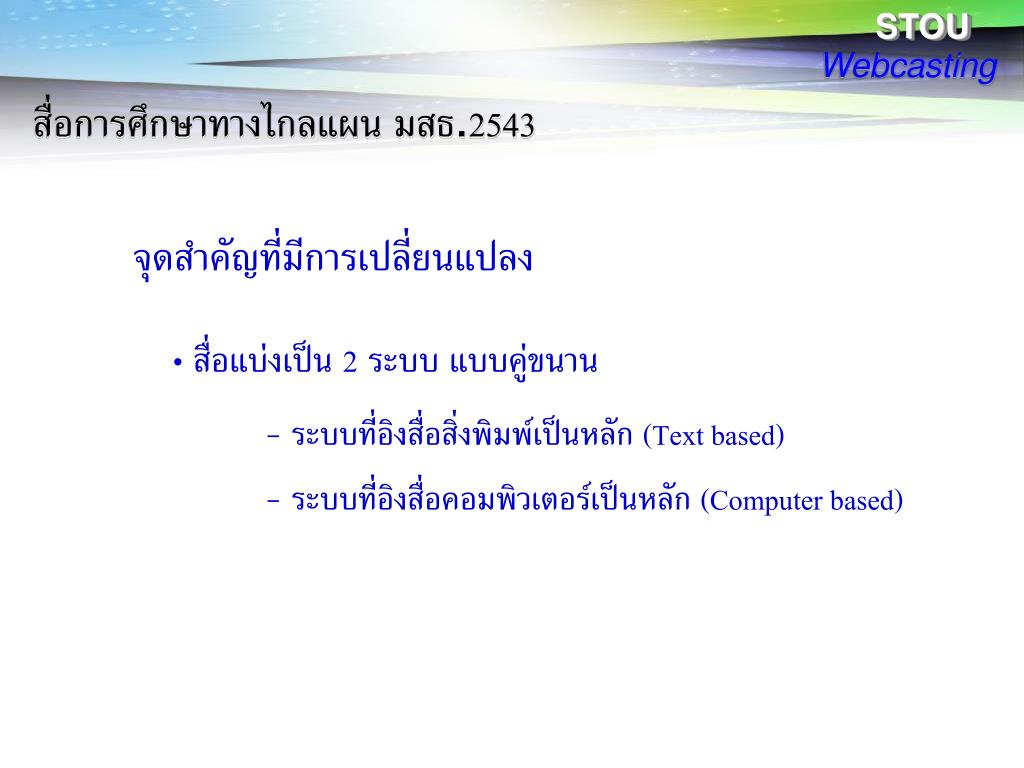 STOU
Webcasting

สื่อการศึกษาทางไกลแผน มสธ.2543

จุดสำคัญที่มีการเปลี่ยนแปลง

• สื่อแบ่งเป็น 2 ระบบ แบบคู่ขนาน

– ระบบที่อิงสื่อสิ่งพิมพ์เป็นหลัก (Text based)

– ระบบที่อิงสื่อคอมพิวเตอร์เป็นหลัก (Computer based)